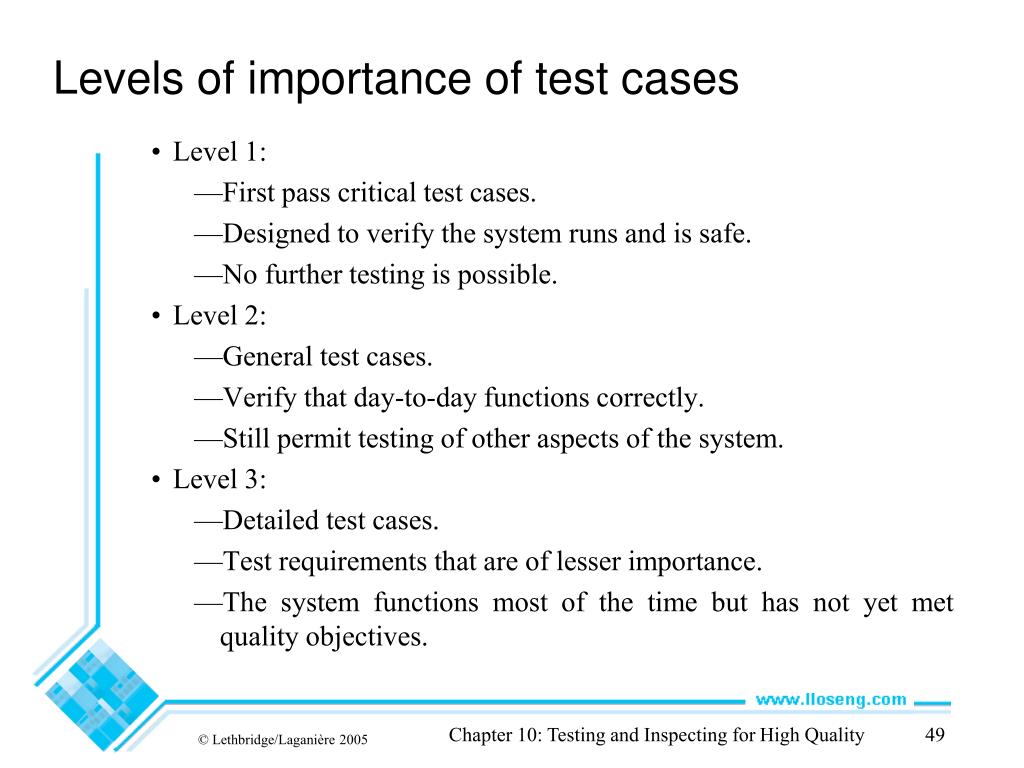 Levels of importance of test cases

• Level 1:
—First pass critical test cases.
—Designed to verify the system runs and is safe.
—No further testing is possible.
• Level 2:
—General test cases.
—Verify that day-to-day functions correctly.
—Still permit testing of other aspects of the system.
• Level 3:
—Detailed test cases.
—Test requirements that are of lesser importance.
—The system functions most of the time but has not yet met quality objectives.

www.lloseng.com

© Lethbridge/Laganière 2005

Chapter 10: Testing and Inspecting for High Quality

49